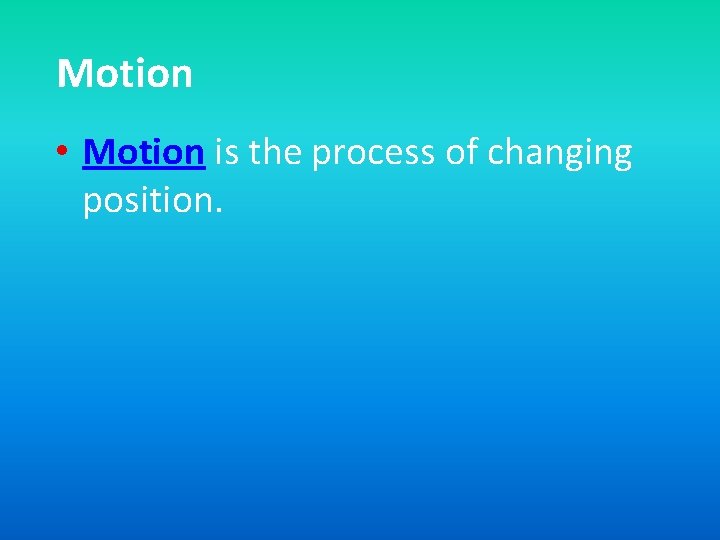 Motion

• Motion is the process of changing position.